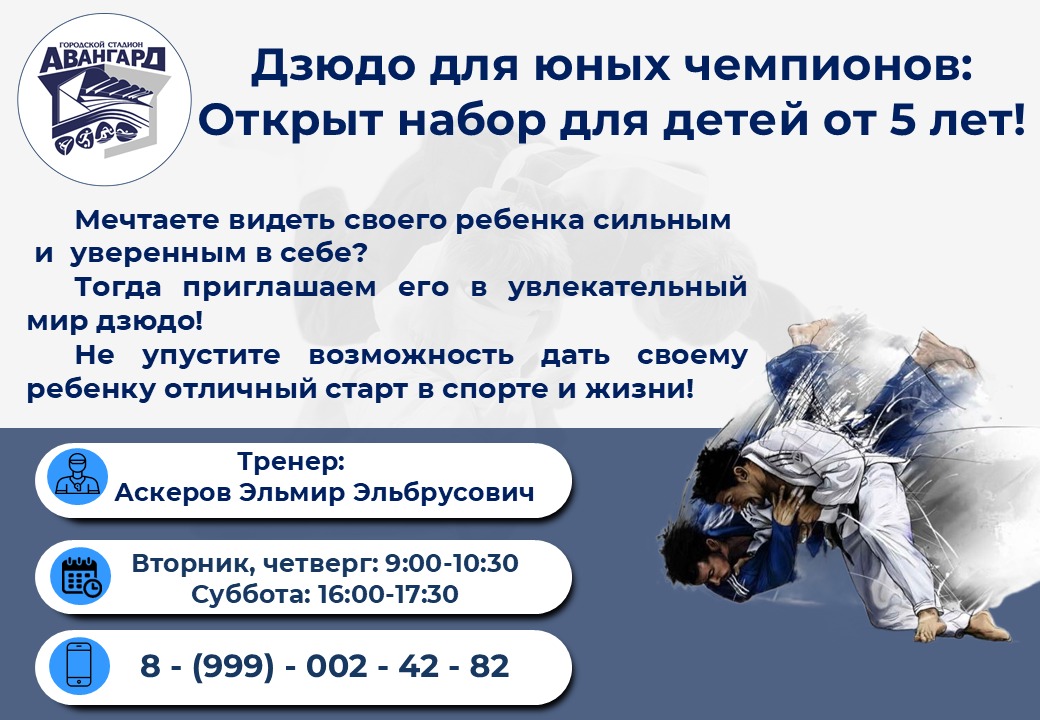 ГОРОДСКОЙ СТАДИОН
АВАНГАРД

Дзюдо для юных чемпионов:
Открыт набор для детей от 5 лет!

Мечтаете видеть своего ребенка сильным и уверенным в себе?

Тогда приглашаем его в увлекательный мир дзюдо!

Не упустите возможность дать своему ребенку отличный старт в спорте и жизни!

Тренер:
Аскеров Эльмир Эльбрусович

Вторник, четверг: 9:00-10:30
Суббота: 16:00-17:30

8 - (999) - 002 - 42 - 82